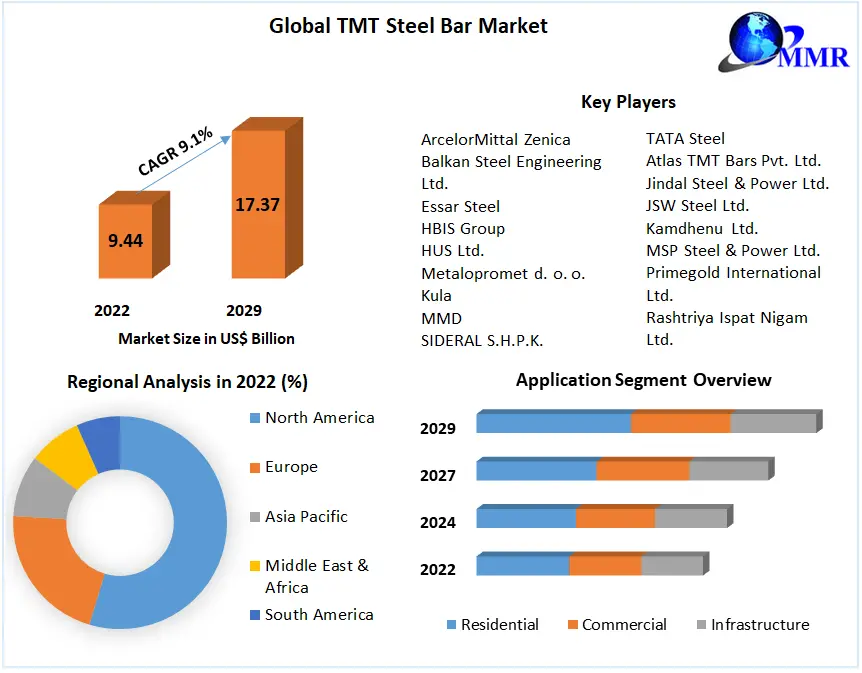 Global TMT Steel Bar Market

MMR

CAGR 9.1%

9.44

17.37

2022

2029

Market Size in US$ Billion

Key Players

ArcelorMittal Zenica
Balkan Steel Engineering Ltd.
Essar Steel
HBIS Group
HUS Ltd.
Metalopromet d. o. o. Kula
MMD
SIDERAL S.H.P.K.

TATA Steel
Atlas TMT Bars Pvt. Ltd.
Jindal Steel & Power Ltd.
JSW Steel Ltd.
Kamdhenu Ltd.
MSP Steel & Power Ltd.
Primegold International Ltd.
Rashtriya Ispat Nigam Ltd.

Regional Analysis in 2022 (%)

North America
Europe
Asia Pacific
Middle East & Africa
South America

Application Segment Overview

2029
2027
2024
2022

Residential
Commercial
Infrastructure